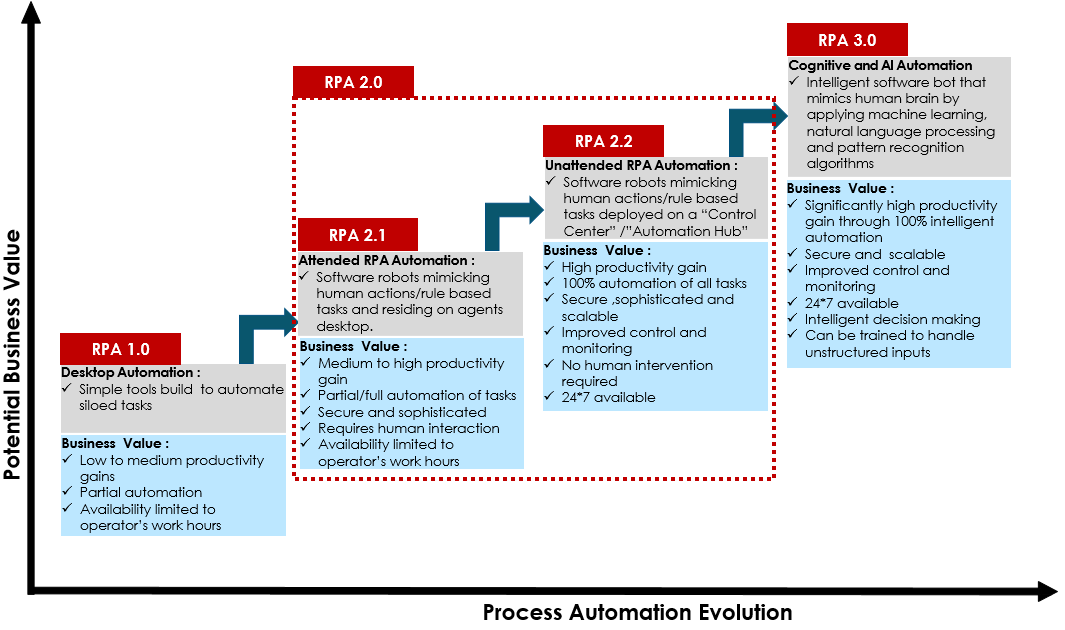 Potential Business Value

RPA 1.0

Desktop Automation :
✓ Simple tools build to automate siloed tasks

Business Value :
✓ Low to medium productivity gains
✓ Partial automation
✓ Availability limited to operator's work hours

RPA 2.0

RPA 2.1

Attended RPA Automation :
✓ Software robots mimicking human actions/rule based tasks and residing on agents desktop.

Business Value :
✓ Medium to high productivity gain
✓ Partial/full automation of tasks
✓ Secure and sophisticated
✓ Requires human interaction
✓ Availability limited to operator's work hours

RPA 2.2

Unattended RPA Automation :
✓ Software robots mimicking human actions/rule based tasks deployed on a "Control Center" /"Automation Hub"

Business Value :
✓ High productivity gain
✓ 100% automation of all tasks
✓ Secure ,sophisticated and scalable
✓ Improved control and monitoring
✓ No human intervention required
✓ 24*7 available

RPA 3.0

Cognitive and AI Automation
✓ Intelligent software bot that mimics human brain by applying machine learning, natural language processing and pattern recognition algorithms

Business Value :
✓ Significantly high productivity gain through 100% intelligent automation
✓ Secure and scalable
✓ Improved control and monitoring
✓ 24*7 available
✓ Intelligent decision making
✓ Can be trained to handle unstructured inputs

Process Automation Evolution